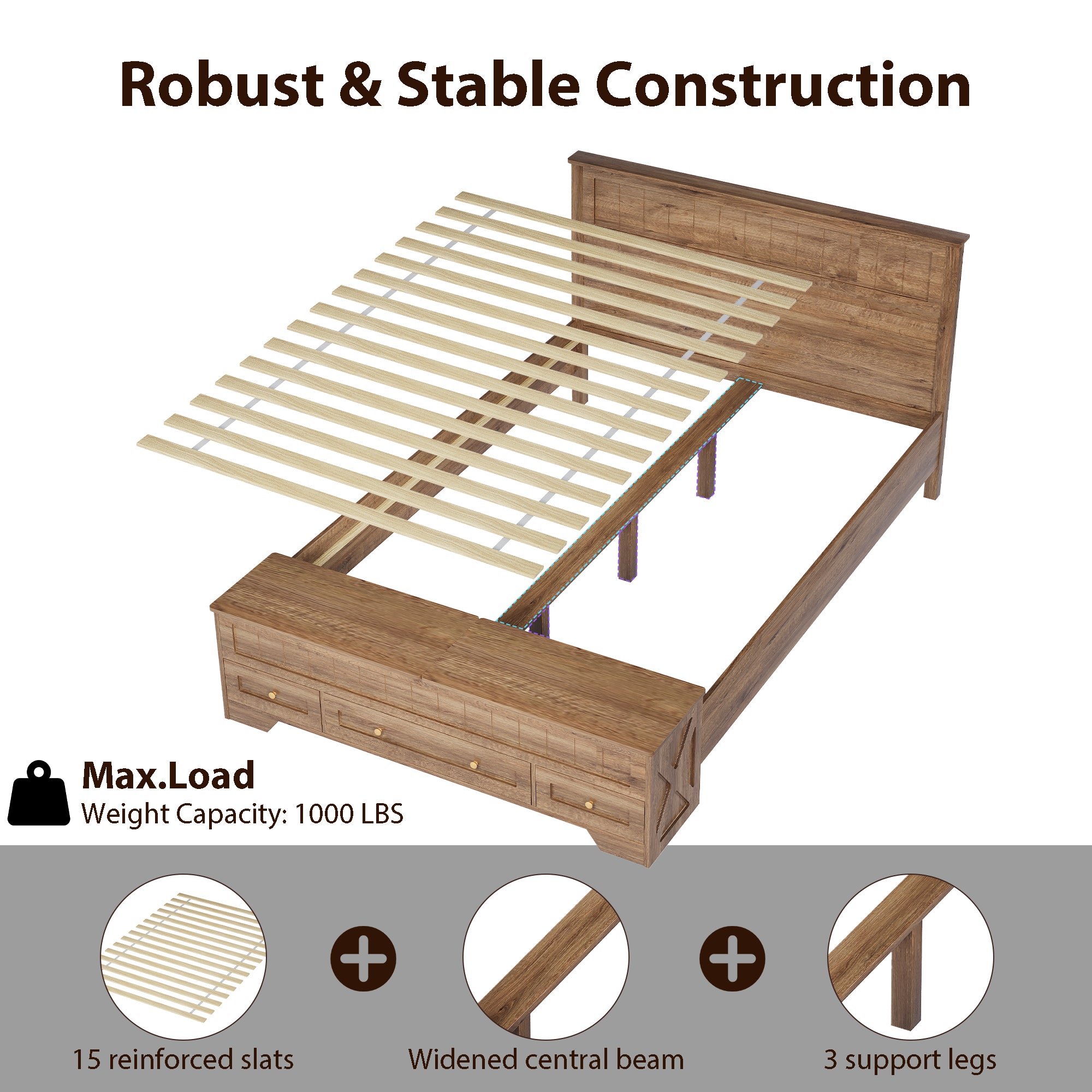 Robust & Stable Construction

Max.Load
Weight Capacity: 1000 LBS

15 reinforced slats

Widened central beam

3 support legs